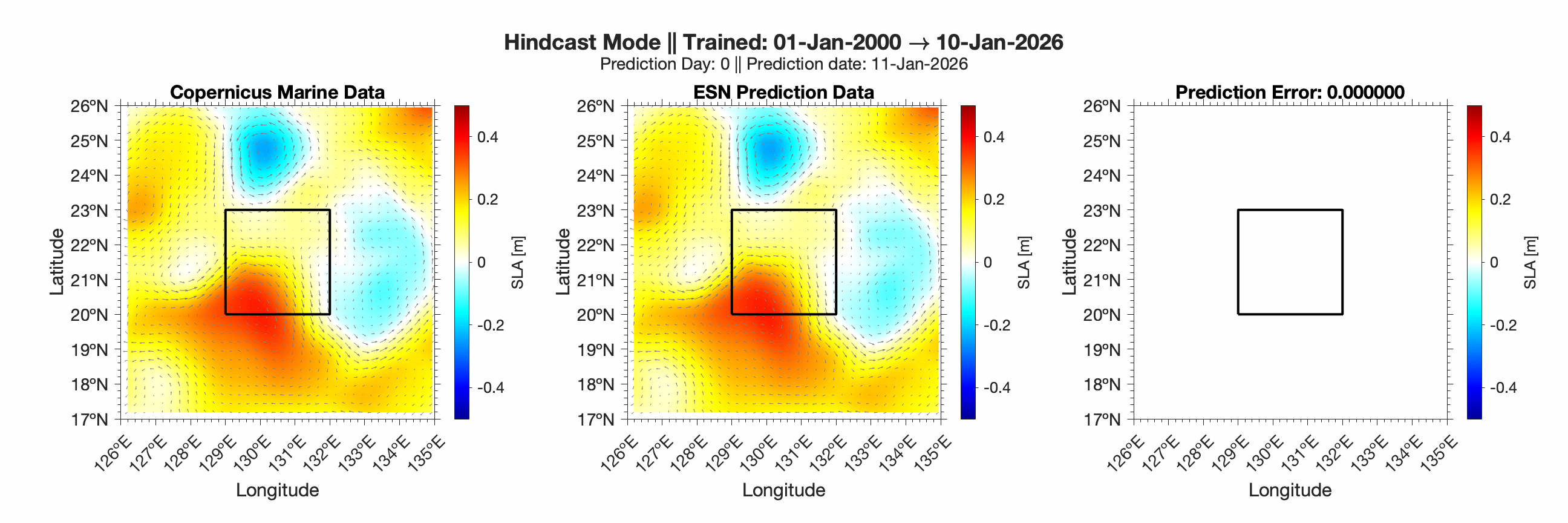 Hindcast Mode || Trained: 01-Jan-2000 → 10-Jan-2026
Prediction Day: 0 || Prediction date: 11-Jan-2026

Copernicus Marine Data

26°N
25°N
24°N
23°N
22°N
21°N
20°N
19°N
18°N
17°N

Latitude

126°E 127°E 128°E 129°E 130°E 131°E 132°E 133°E 134°E 135°E

Longitude

0.4
0.2
0
-0.2
-0.4
SLA [m]

ESN Prediction Data

26°N
25°N
24°N
23°N
22°N
21°N
20°N
19°N
18°N
17°N

Latitude

126°E 127°E 128°E 129°E 130°E 131°E 132°E 133°E 134°E 135°E

Longitude

0.4
0.2
0
-0.2
-0.4
SLA [m]

Prediction Error: 0.000000

26°N
25°N
24°N
23°N
22°N
21°N
20°N
19°N
18°N
17°N

Latitude

126°E 127°E 128°E 129°E 130°E 131°E 132°E 133°E 134°E 135°E

Longitude

0.4
0.2
0
-0.2
-0.4
SLA [m]